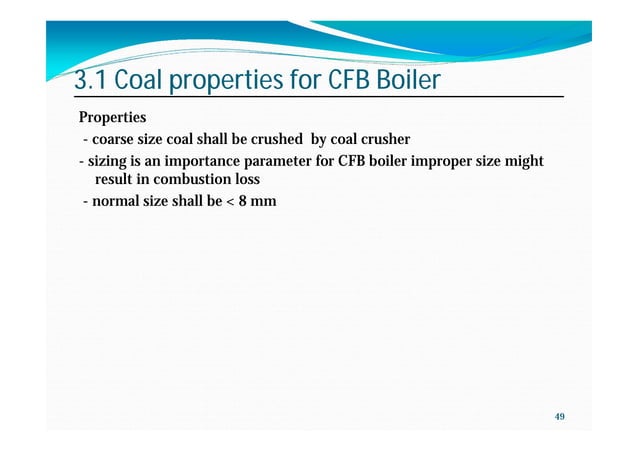 3.1 Coal properties for CFB Boiler

Properties

- coarse size coal shall be crushed by coal crusher

- sizing is an importance parameter for CFB boiler improper size might result in combustion loss

- normal size shall be < 8 mm

49